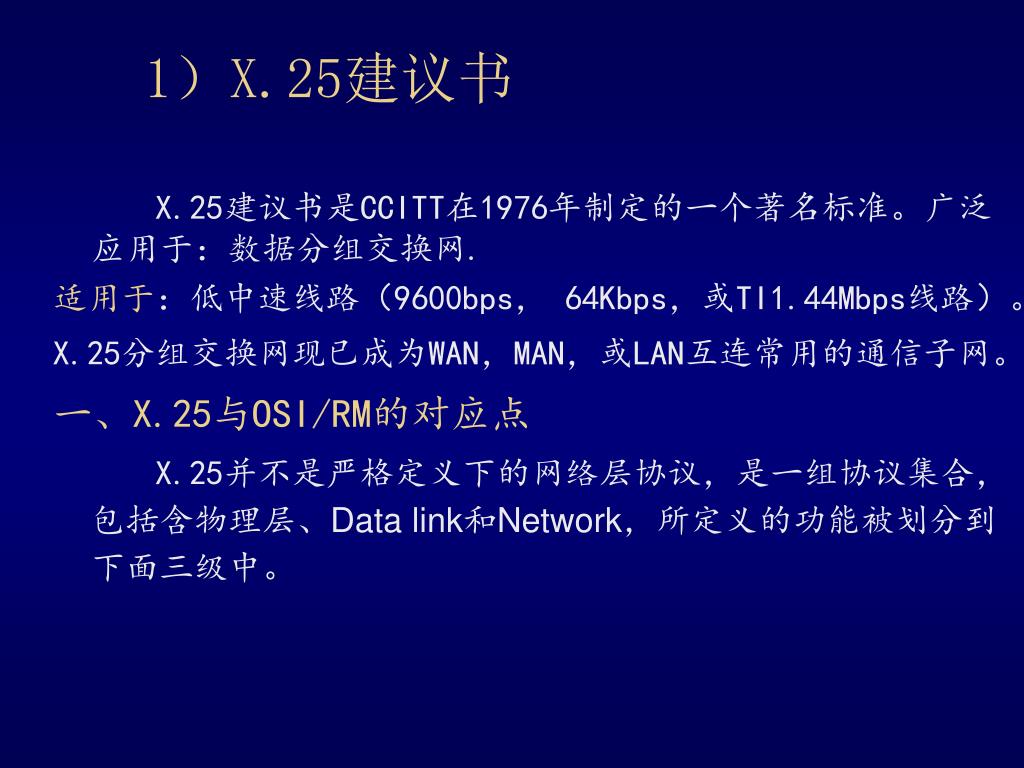 1）X.25建议书

X.25建议书是CCITT在1976年制定的一个著名标准。广泛应用于：数据分组交换网.

适用于：低中速线路（9600bps， 64Kbps，或TI1.44Mbps线路）。

X.25分组交换网现已成为WAN，MAN，或LAN互连常用的通信子网。

一、X.25与OSI/RM的对应点

X.25并不是严格定义下的网络层协议，是一组协议集合，包括含物理层、Data link和Network，所定义的功能被划分到下面三级中。